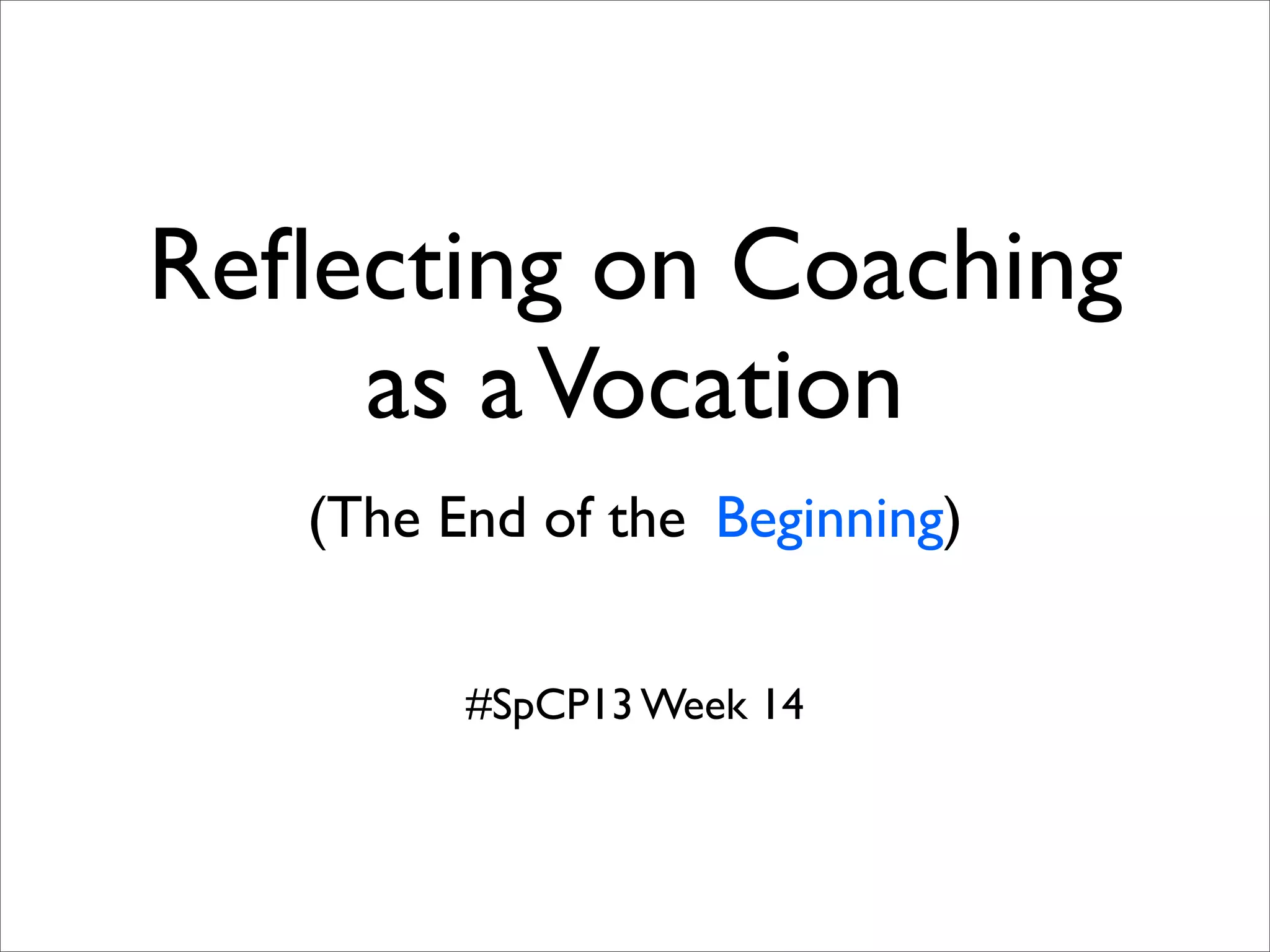 Reflecting on Coaching as a Vocation

(The End of the Beginning)

#SpCP13 Week 14